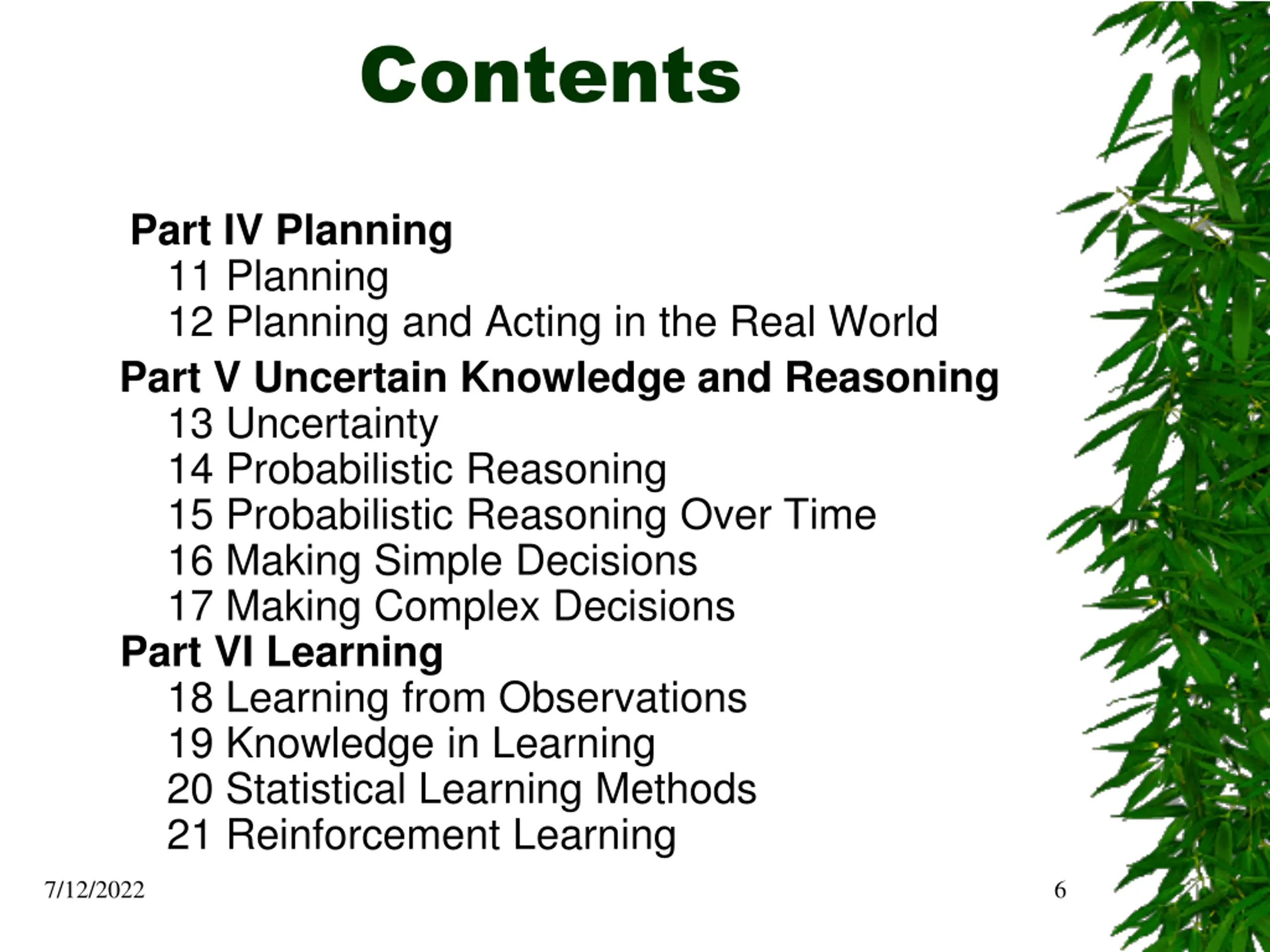 Contents

Part IV Planning
11 Planning
12 Planning and Acting in the Real World
Part V Uncertain Knowledge and Reasoning
13 Uncertainty
14 Probabilistic Reasoning
15 Probabilistic Reasoning Over Time
16 Making Simple Decisions
17 Making Complex Decisions
Part VI Learning
18 Learning from Observations
19 Knowledge in Learning
20 Statistical Learning Methods
21 Reinforcement Learning

7/12/2022

6